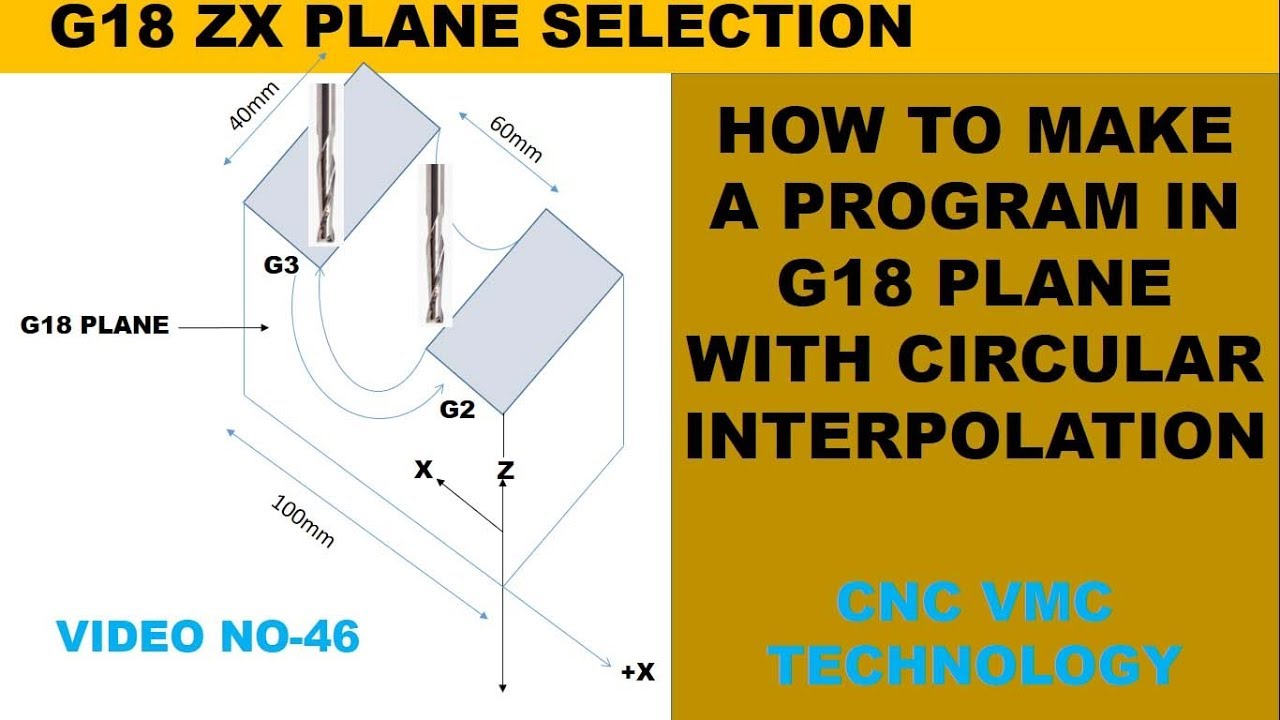 G18 ZX PLANE SELECTION

40mm

60mm

G3

G18 PLANE

G2

X

Z

100mm

VIDEO NO-46

+X

HOW TO MAKE A PROGRAM IN G18 PLANE WITH CIRCULAR INTERPOLATION

CNC VMC TECHNOLOGY